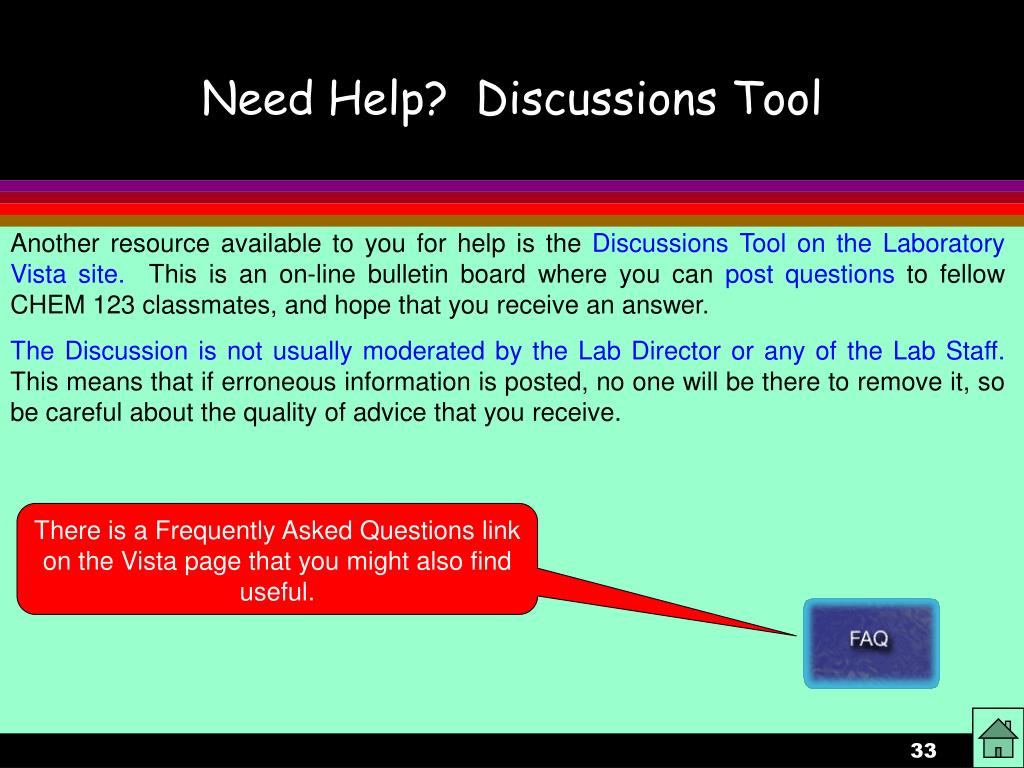 Need Help?  Discussions Tool

Another resource available to you for help is the Discussions Tool on the Laboratory Vista site.  This is an on-line bulletin board where you can post questions to fellow CHEM 123 classmates, and hope that you receive an answer.

The Discussion is not usually moderated by the Lab Director or any of the Lab Staff. This means that if erroneous information is posted, no one will be there to remove it, so be careful about the quality of advice that you receive.

There is a Frequently Asked Questions link on the Vista page that you might also find useful.

FAQ

33